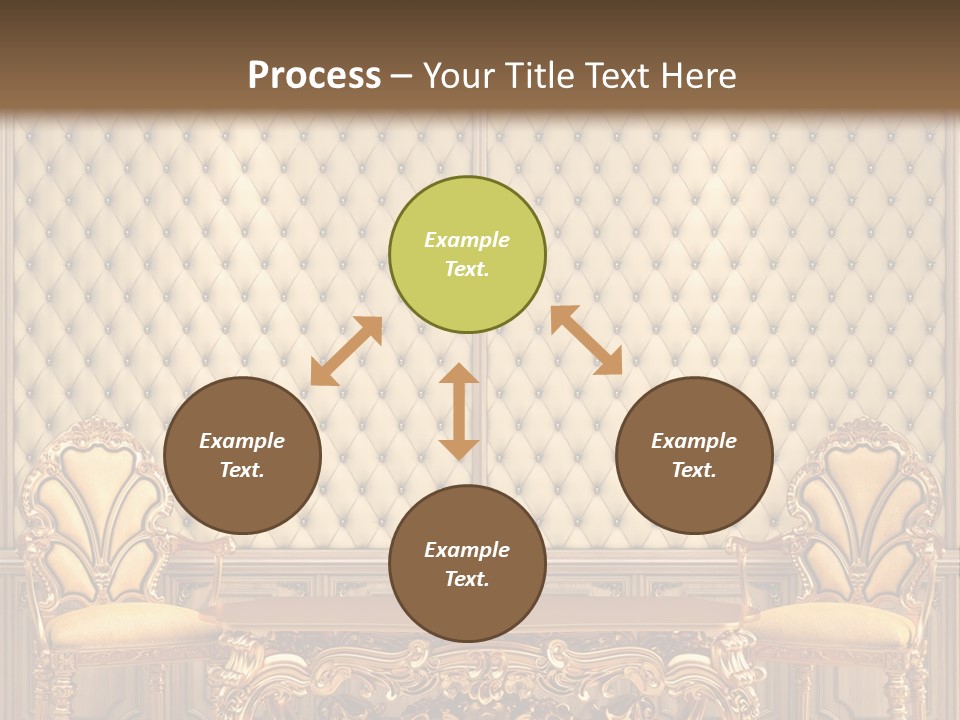 Process – Your Title Text Here

Example Text.

Example Text.

Example Text.

Example Text.